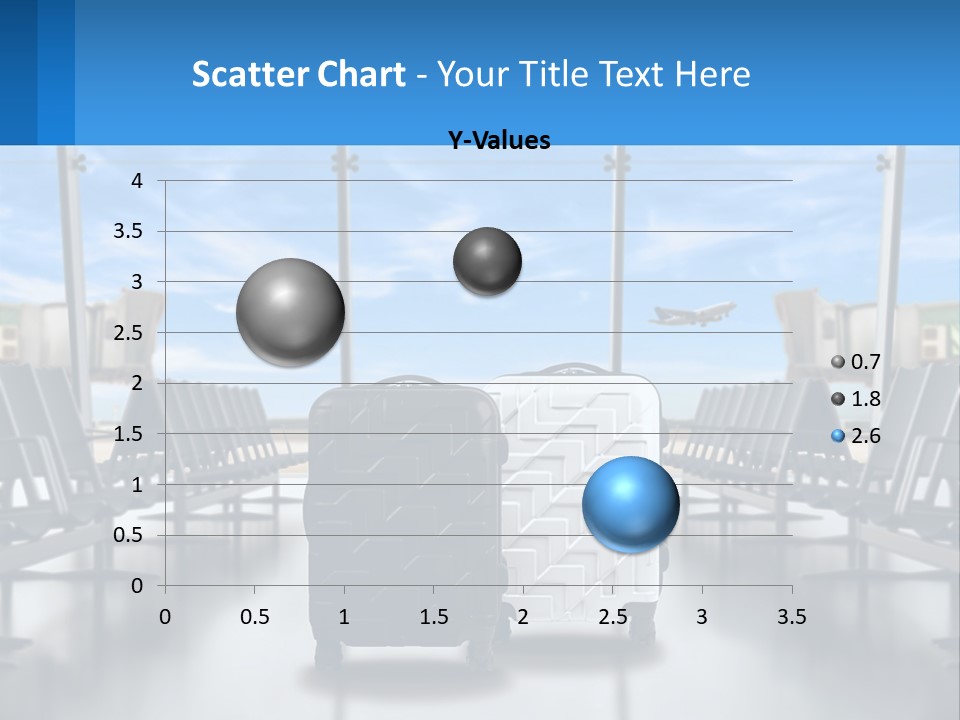 Scatter Chart - Your Title Text Here

Y-Values

4
3.5
3
2.5
2
1.5
1
0.5
0

0 0.5 1 1.5 2 2.5 3 3.5

0.7
1.8
2.6